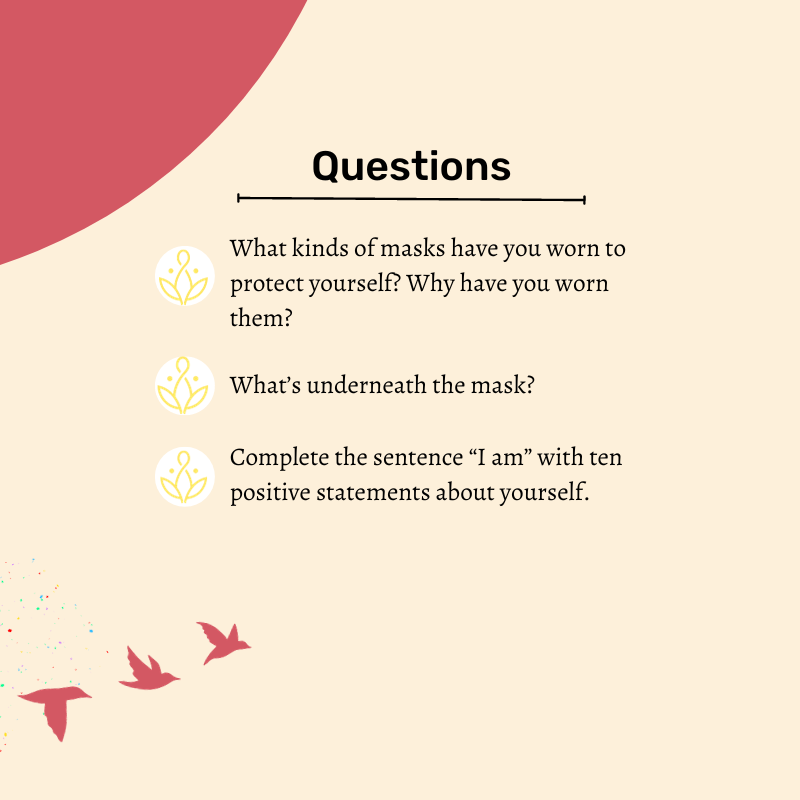 Questions

What kinds of masks have you worn to protect yourself? Why have you worn them?

What's underneath the mask?

Complete the sentence "I am" with ten positive statements about yourself.